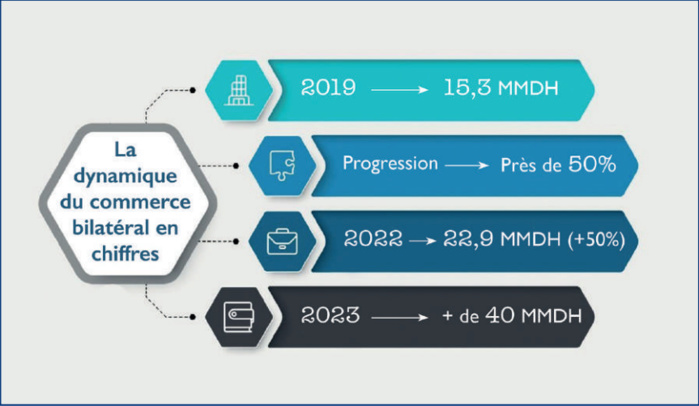 La dynamique du commerce bilatéral en chiffres

2019 → 15,3 MMDH

Progression → Près de 50%

2022 → 22,9 MMDH (+50%)

2023 → + de 40 MMDH